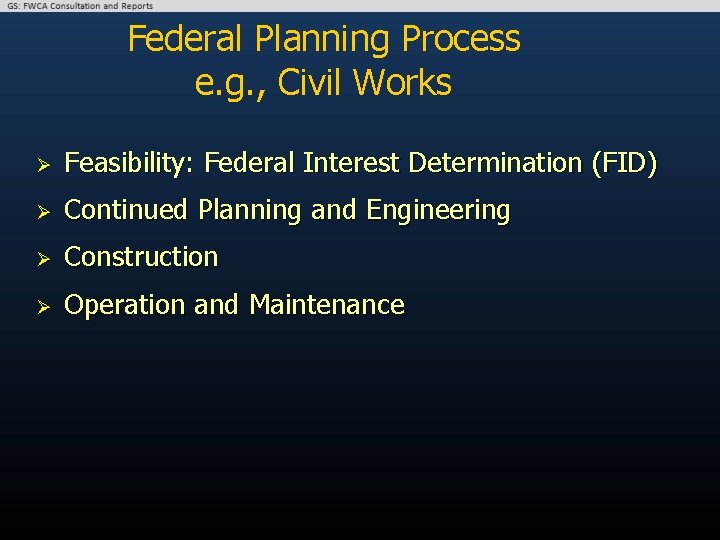 GS: FWCA Consultation and Reports

Federal Planning Process
e.g., Civil Works

➢ Feasibility: Federal Interest Determination (FID)
➢ Continued Planning and Engineering
➢ Construction
➢ Operation and Maintenance